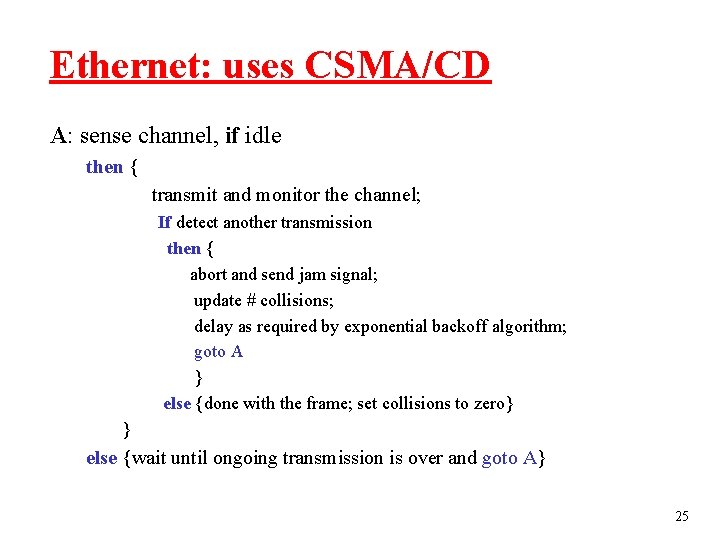 Ethernet: uses CSMA/CD

A: sense channel, if idle
then {
transmit and monitor the channel;
If detect another transmission
then {
abort and send jam signal;
update # collisions;
delay as required by exponential backoff algorithm;
goto A
}
else {done with the frame; set collisions to zero}
}
else {wait until ongoing transmission is over and goto A}

25